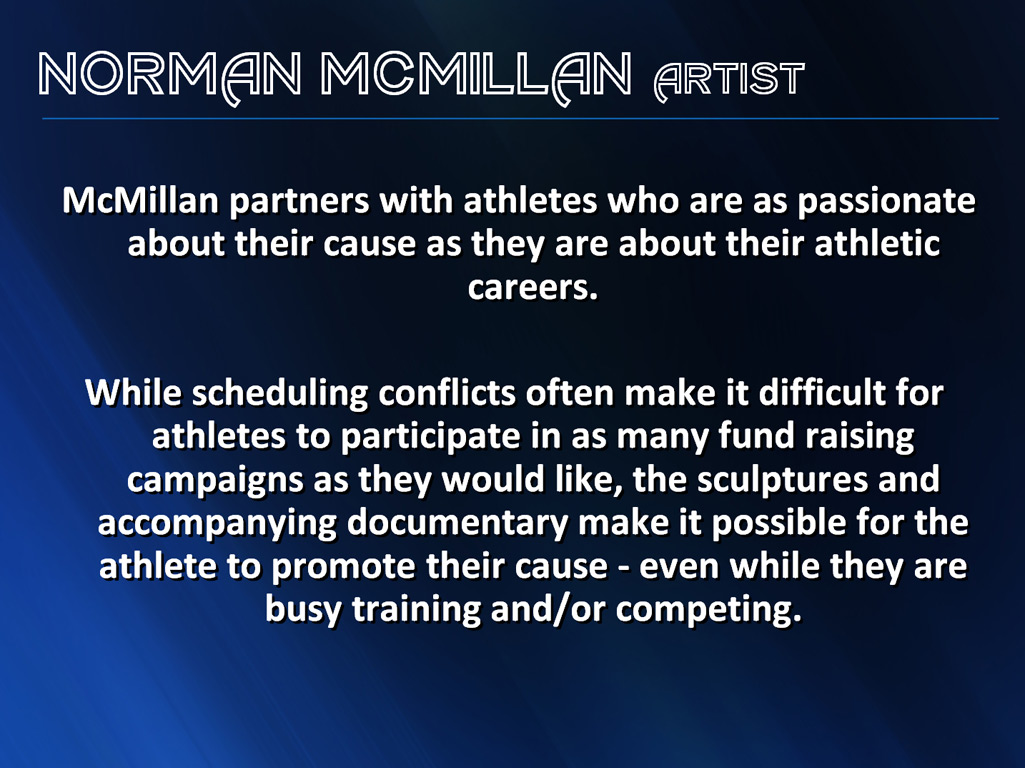 NORMAN MCMILLAN ARTIST

McMillan partners with athletes who are as passionate about their cause as they are about their athletic careers.

While scheduling conflicts often make it difficult for athletes to participate in as many fund raising campaigns as they would like, the sculptures and accompanying documentary make it possible for the athlete to promote their cause - even while they are busy training and/or competing.